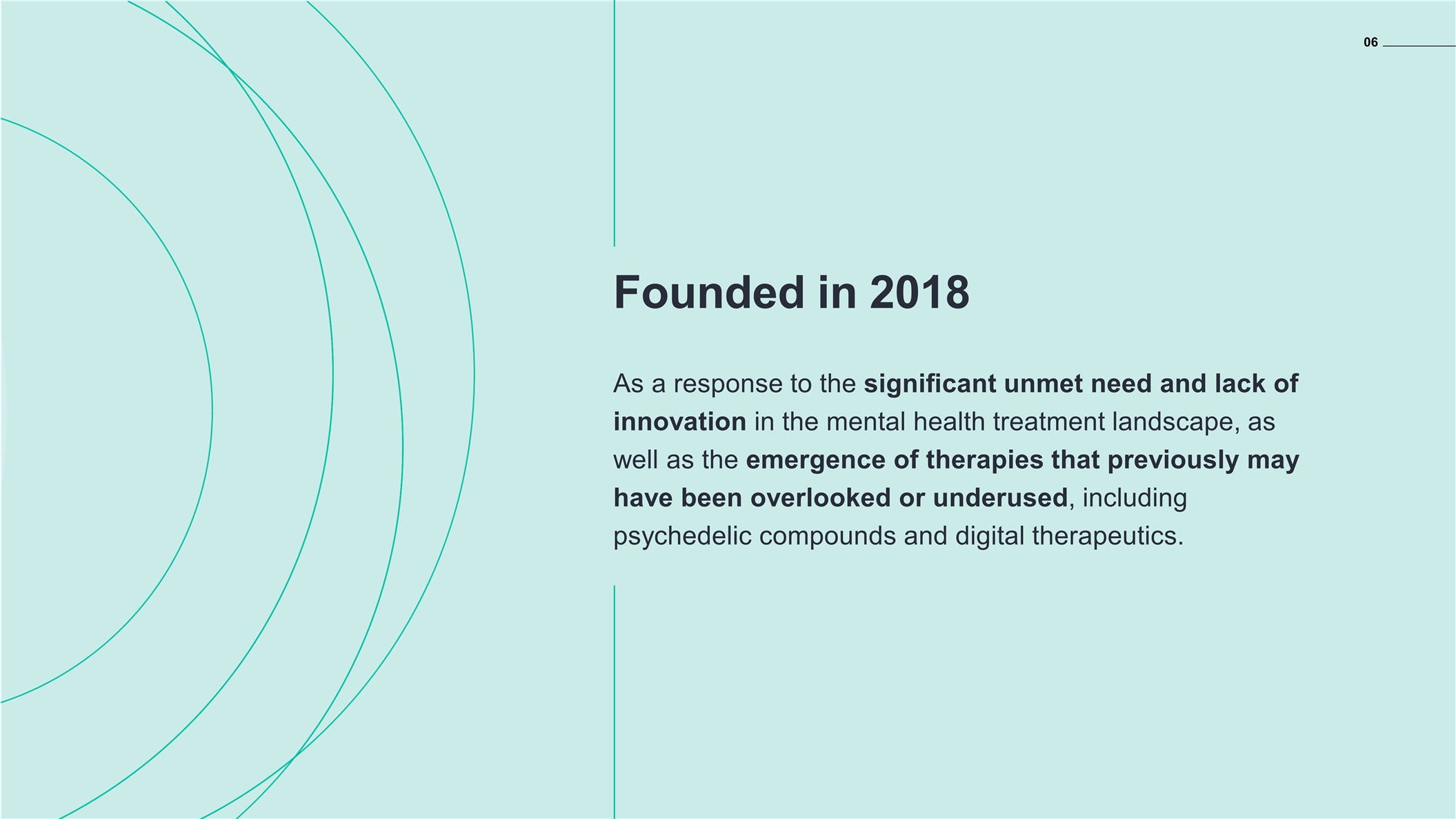 06

Founded in 2018

As a response to the significant unmet need and lack of innovation in the mental health treatment landscape, as well as the emergence of therapies that previously may have been overlooked or underused, including psychedelic compounds and digital therapeutics.